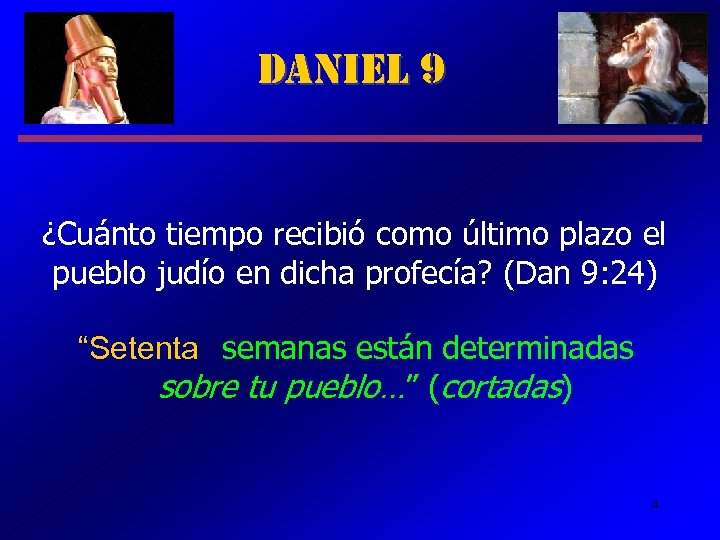 DANIEL 9

¿Cuánto tiempo recibió como último plazo el pueblo judío en dicha profecía? (Dan 9:24)

“Setenta semanas están determinadas sobre tu pueblo…” (cortadas)

4